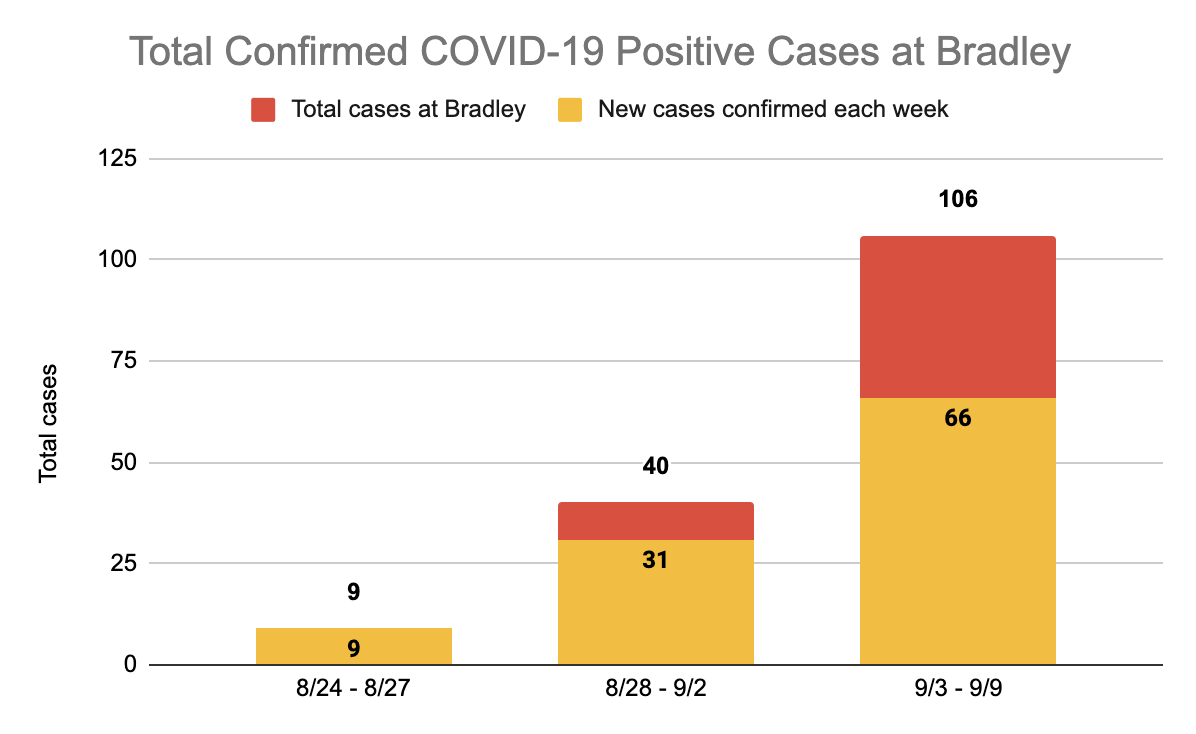 Total Confirmed COVID-19 Positive Cases at Bradley

Total cases at Bradley
New cases confirmed each week

Total cases

125
100
75
50
25
0

9
9
40
31
106
66

8/24 - 8/27
8/28 - 9/2
9/3 - 9/9